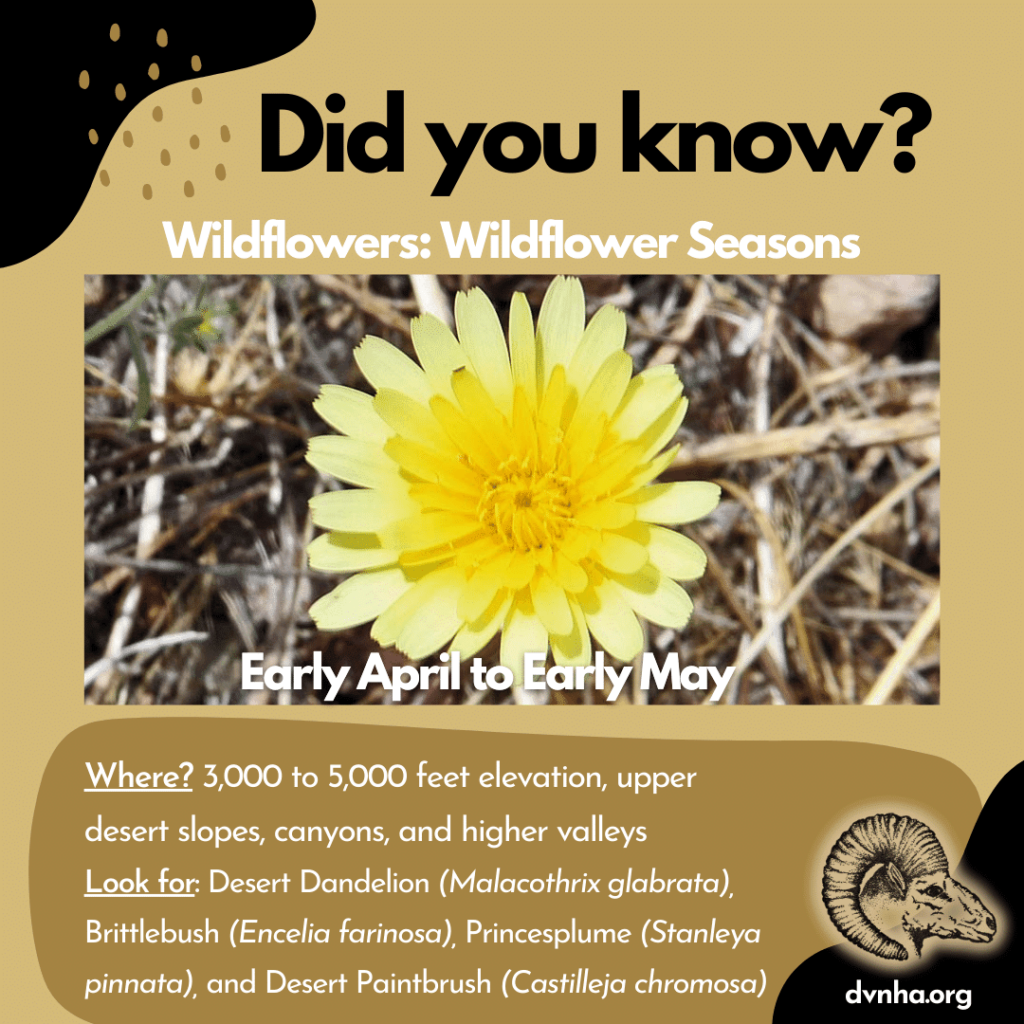 Did you know?

Wildflowers: Wildflower Seasons

Early April to Early May

Where? 3,000 to 5,000 feet elevation, upper desert slopes, canyons, and higher valleys

Look for: Desert Dandelion (Malacothrix glabrata), Brittlebush (Encelia farinosa), Princesplume (Stanleya pinnata), and Desert Paintbrush (Castilleja chromosa)

dvnha.org